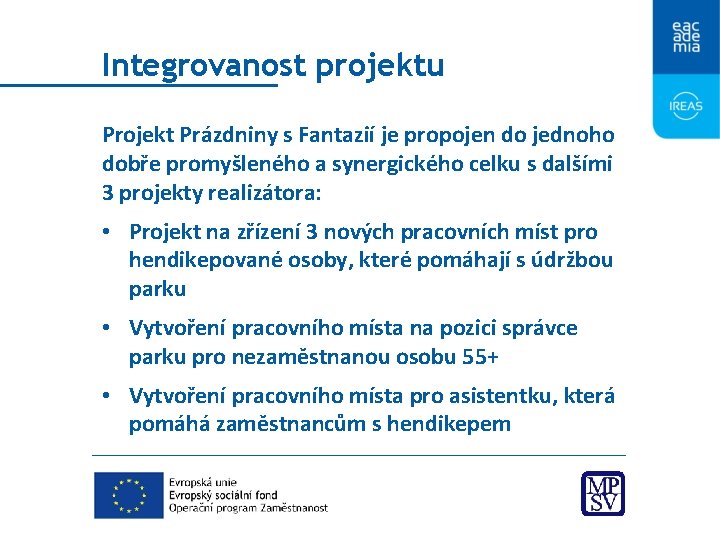 eac
ade
mia

IREAS

Integrovanost projektu

Projekt Prázdniny s Fantazií je propojen do jednoho dobře promyšleného a synergického celku s dalšími 3 projekty realizátora:

• Projekt na zřízení 3 nových pracovních míst pro hendikepované osoby, které pomáhají s údržbou parku

• Vytvoření pracovního místa na pozici správce parku pro nezaměstnanou osobu 55+

• Vytvoření pracovního místa pro asistentku, která pomáhá zaměstnancům s hendikepem

Evropská unie
Evropský sociální fond
Operační program Zaměstnanost

MPSV